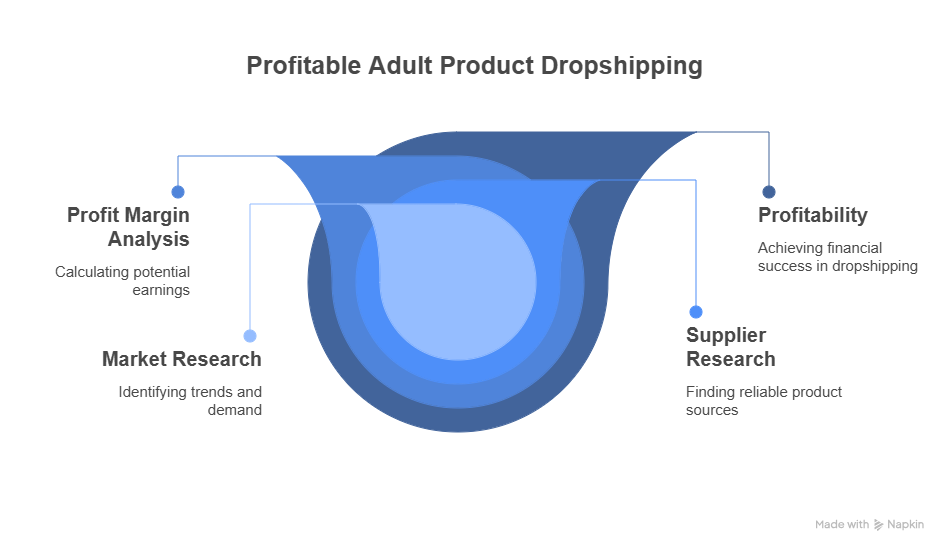 Profitable Adult Product Dropshipping

Profit Margin Analysis

Calculating potential earnings

Market Research

Identifying trends and demand

Profitability

Achieving financial success in dropshipping

Supplier Research

Finding reliable product sources

Made with Napkin